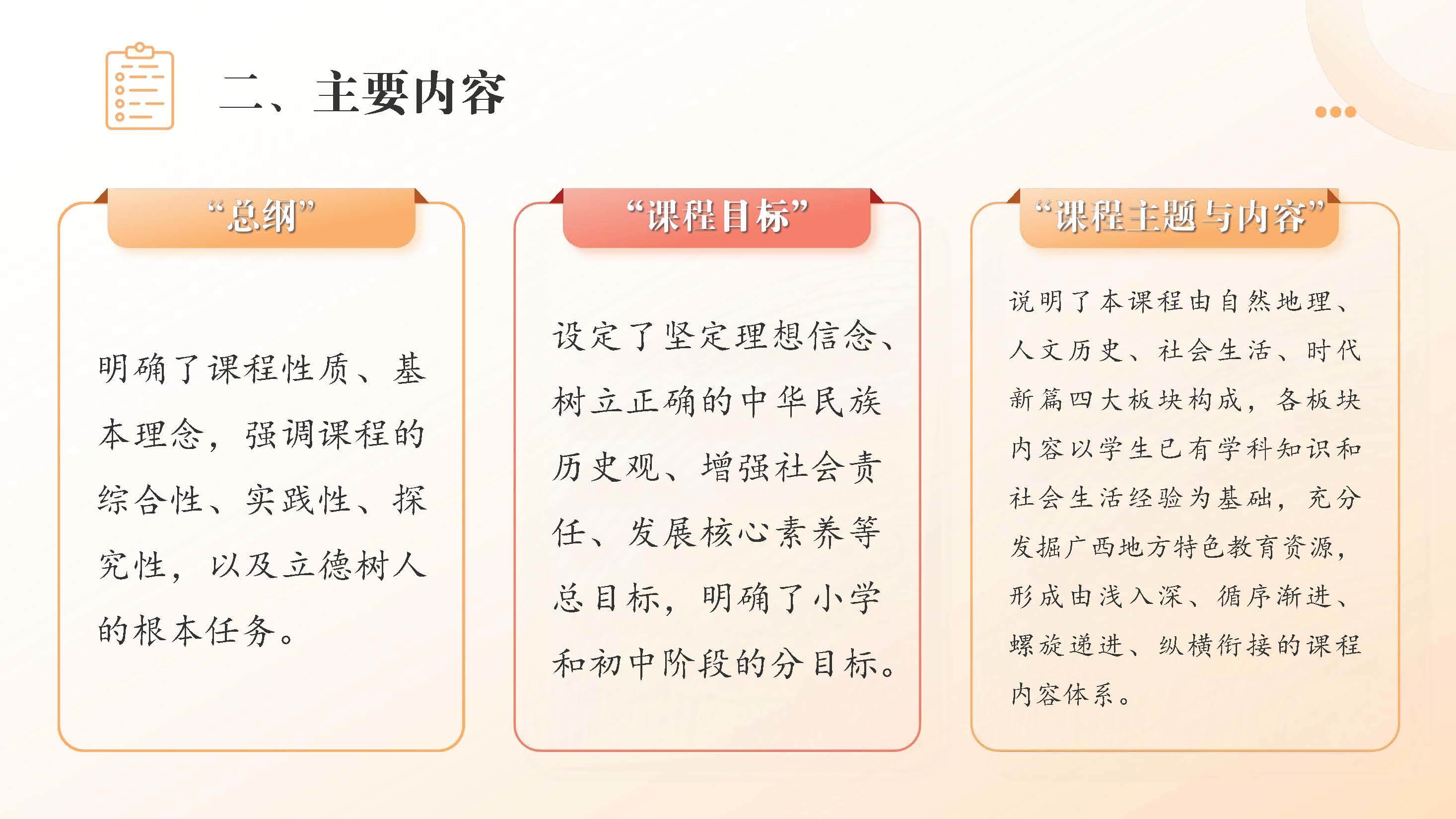 二、主要内容

“总纲”

明确了课程性质、基本理念，强调课程的综合性、实践性、探究性，以及立德树人的根本任务。

“课程目标”

设定了坚定理想信念、树立正确的中华民族历史观、增强社会责任、发展核心素养等总目标，明确了小学和初中阶段的分目标。

“课程主题与内容”

说明了本课程由自然地理、人文历史、社会生活、时代新篇四大板块构成，各板块内容以学生已有学科知识和社会生活经验为基础，充分发掘广西地方特色教育资源，形成由浅入深、循序渐进、螺旋递进、纵横衔接的课程内容体系。